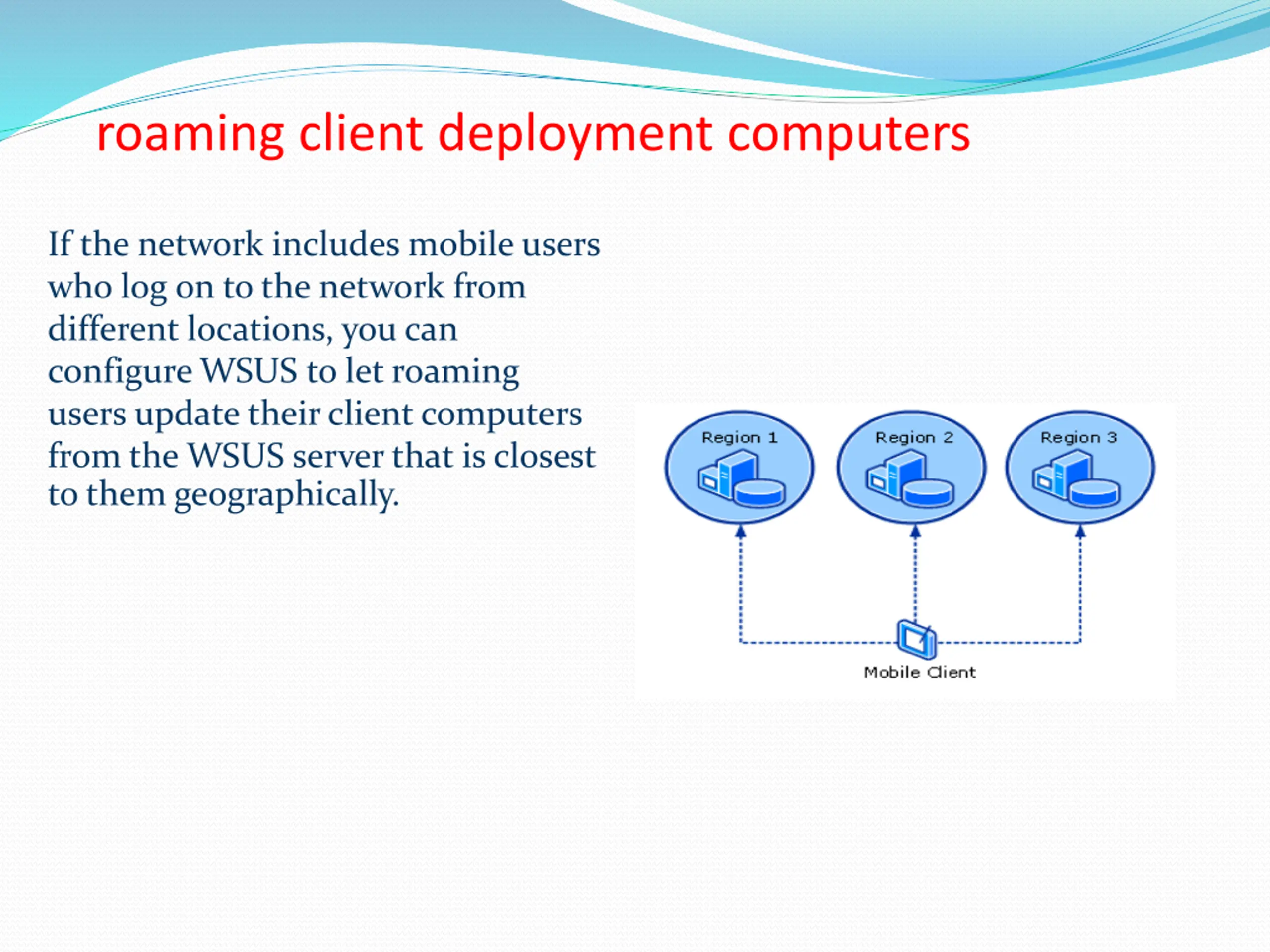 roaming client deployment computers

If the network includes mobile users who log on to the network from different locations, you can configure WSUS to let roaming users update their client computers from the WSUS server that is closest to them geographically.

Region 1

Region 2

Region 3

Mobile Client